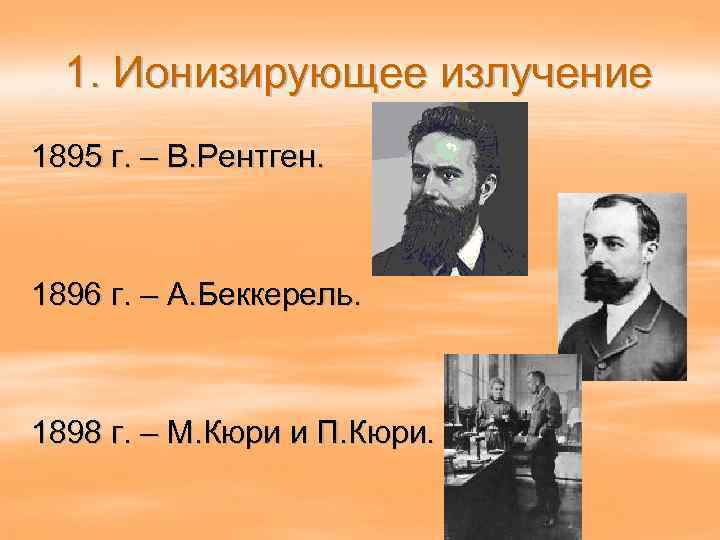 1. Ионизирующее излучение

1895 г. – В.Рентген.

1896 г. – А.Беккерель.

1898 г. – М.Кюри и П.Кюри.